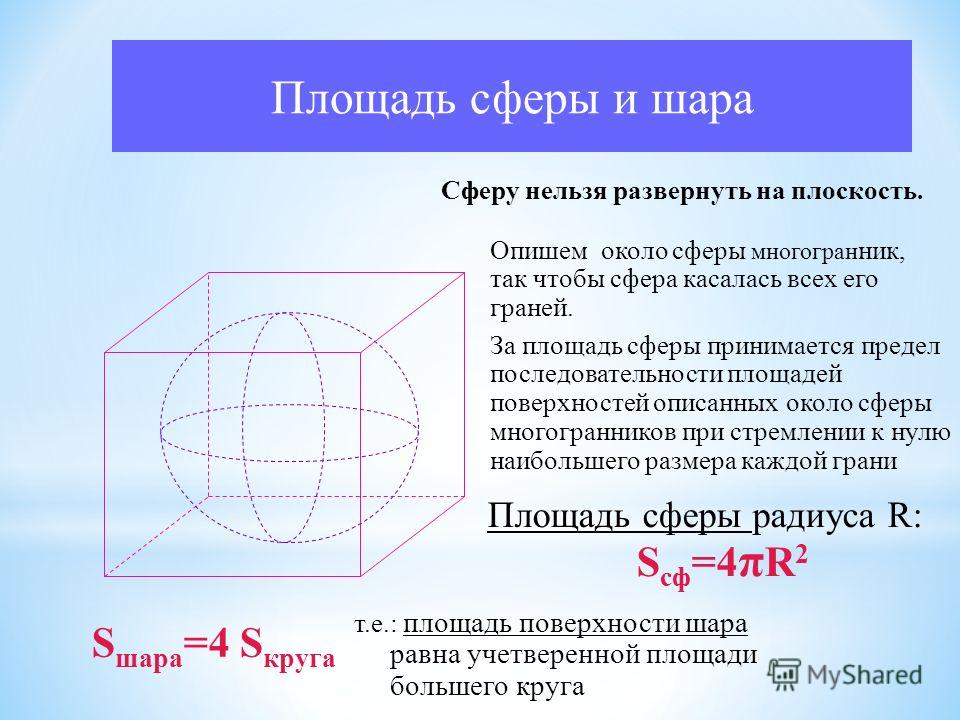 Площадь сферы и шара

Сферу нельзя развернуть на плоскость.

Опишем около сферы многогранник, так чтобы сфера касалась всех его граней.

За площадь сферы принимается предел последовательности площадей поверхностей описанных около сферы многогранников при стремлении к нулю наибольшего размера каждой грани

Площадь сферы радиуса R:

$S_{сф}=4\pi R^2$

$S_{шара}=4\ S_{круга}$

т.е.: площадь поверхности шара равна учетверенной площади большего круга

MyShared